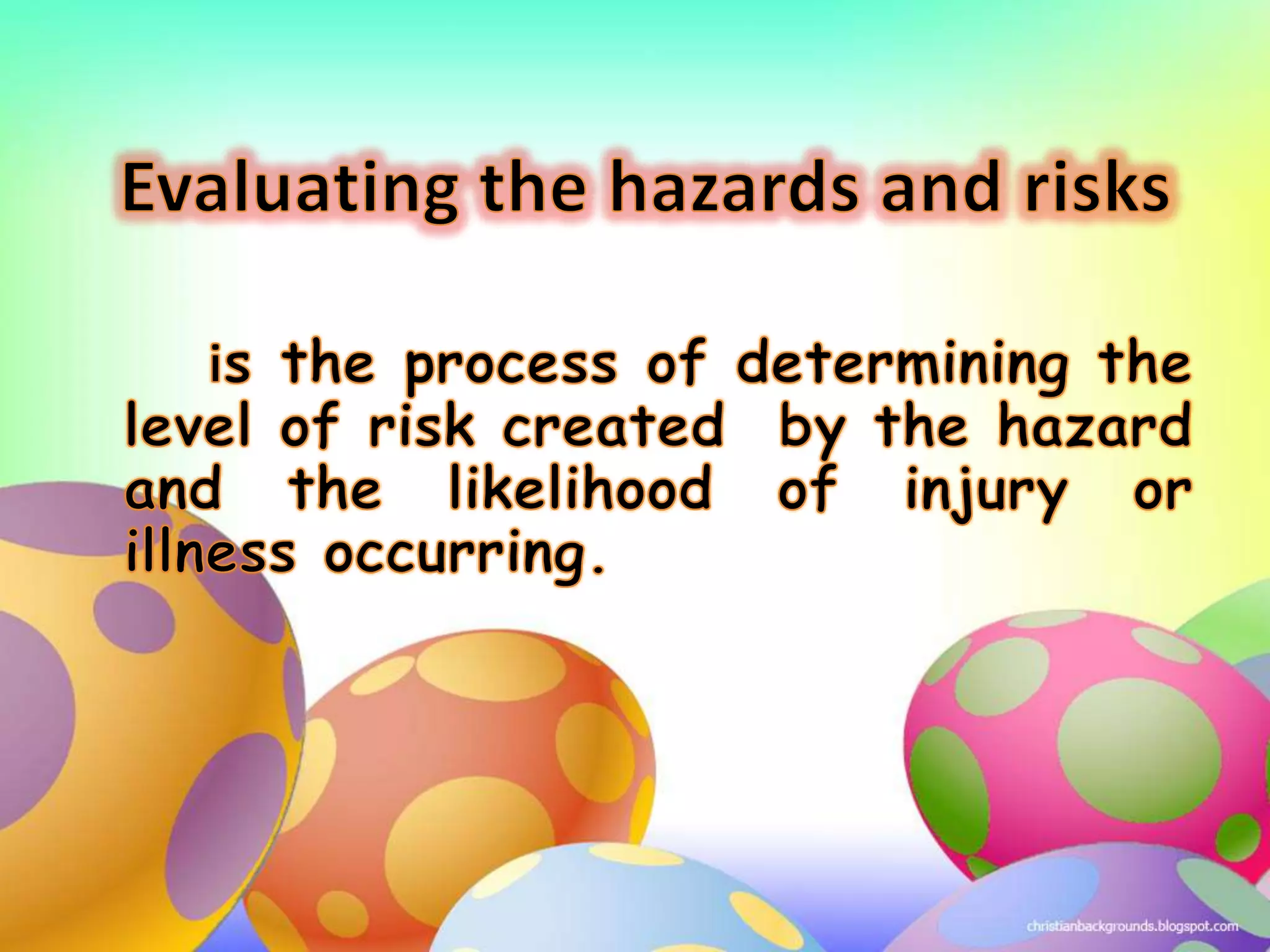 Evaluating the hazards and risks

is the process of determining the level of risk created by the hazard and the likelihood of injury or illness occurring.

christianbackgrounds.blogspot.com